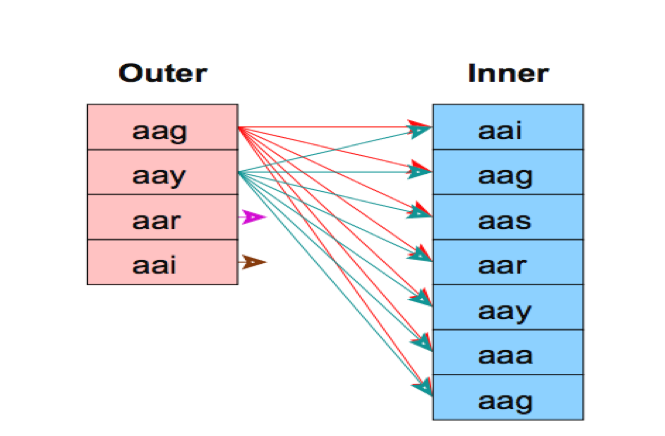 Outer

aag
aay
aar
aai

Inner

aai
aag
aas
aar
aay
aaa
aag